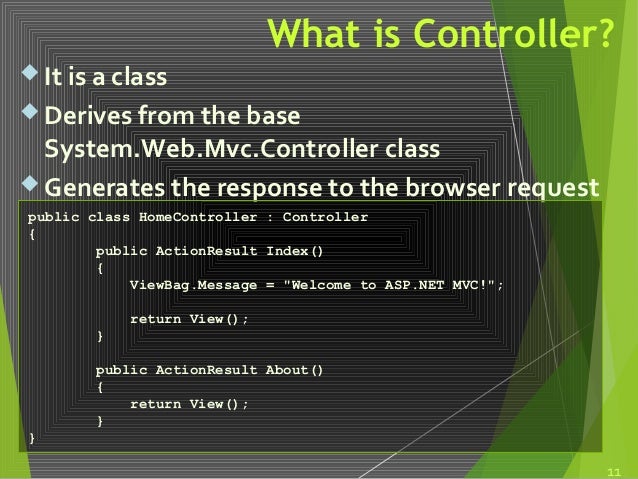 What is Controller?

It is a class

Derives from the base System.Web.Mvc.Controller class

Generates the response to the browser request

public class HomeController : Controller
{
        public ActionResult Index()
        {
            ViewBag.Message = "Welcome to ASP.NET MVC!";

            return View();
        }

        public ActionResult About()
        {
            return View();
        }
}

11